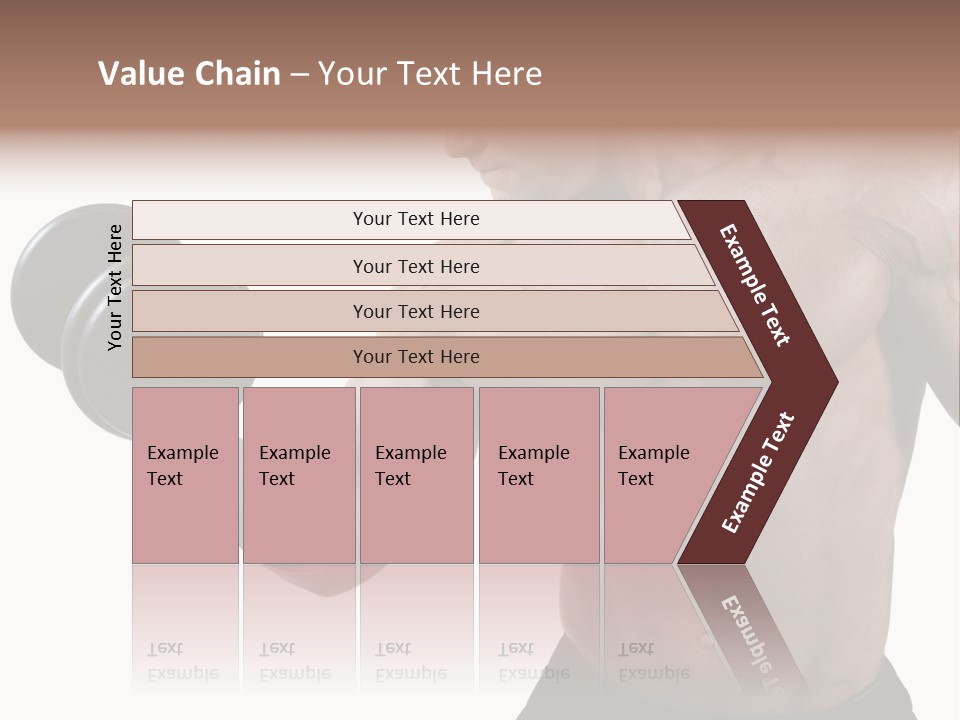 Value Chain – Your Text Here

Your Text Here

Your Text Here

Your Text Here

Your Text Here

Your Text Here

Example Text

Example Text

Example Text

Example Text

Example Text

Example Text

Example Text